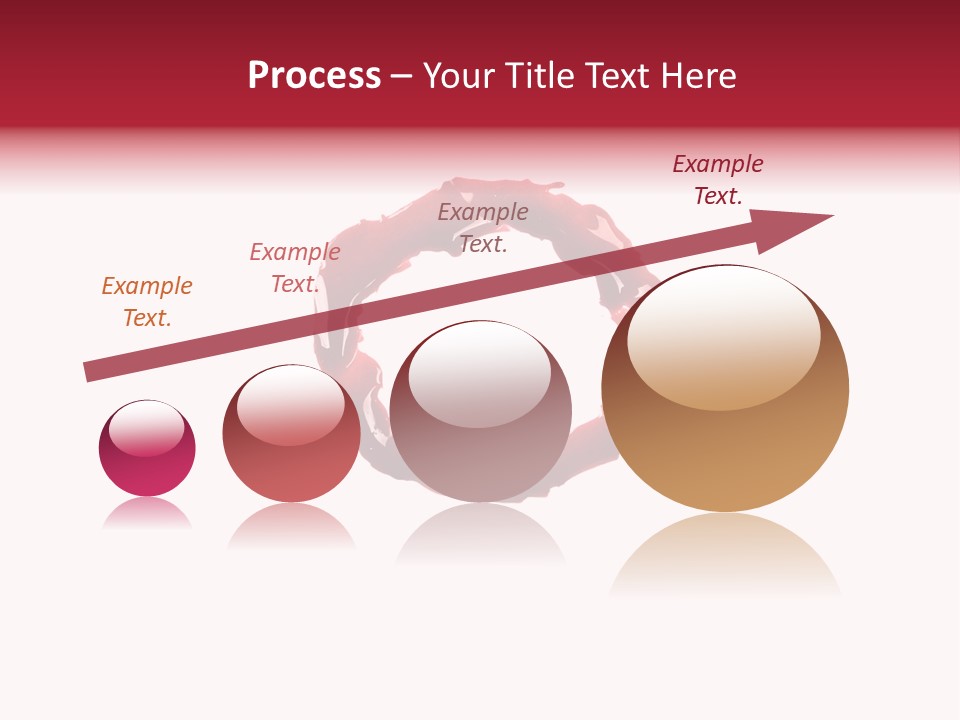 Process – Your Title Text Here

Example Text.

Example Text.

Example Text.

Example Text.